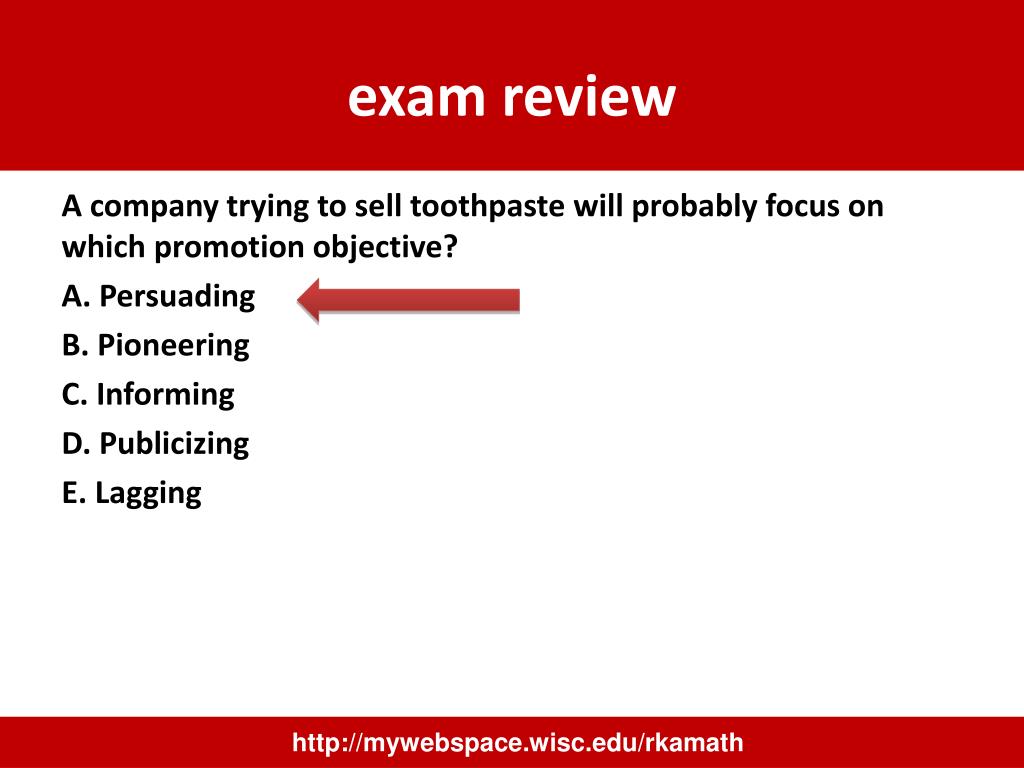 exam review

A company trying to sell toothpaste will probably focus on which promotion objective?

A. Persuading

B. Pioneering

C. Informing

D. Publicizing

E. Lagging

http://mywebspace.wisc.edu/rkamath